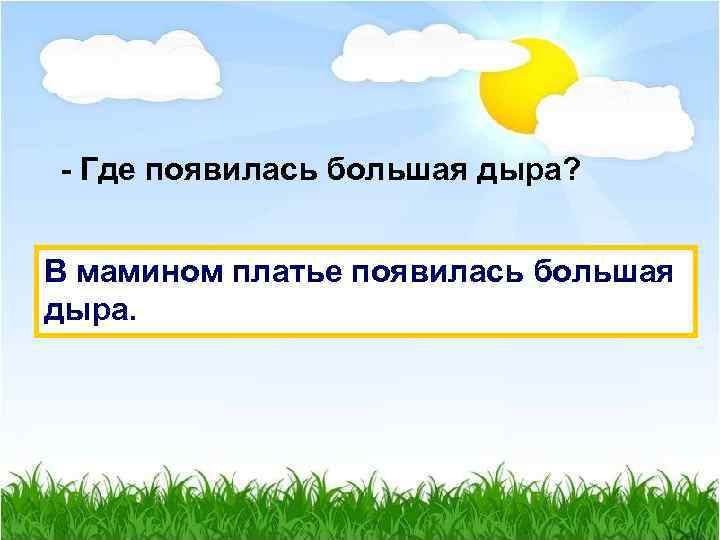 - Где появилась большая дыра?

В мамином платье появилась большая дыра.